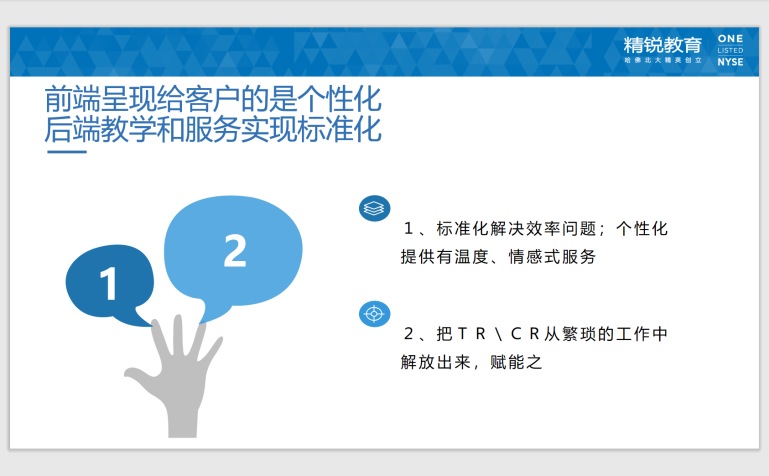 精锐教育
哈佛北大精英创立
ONE
LISTED
NYSE

前端呈现给客户的是个性化
后端教学和服务实现标准化

1

2

１、标准化解决效率问题；个性化提供有温度、情感式服务

２、把ＴＲ＼ＣＲ从繁琐的工作中解放出来，赋能之